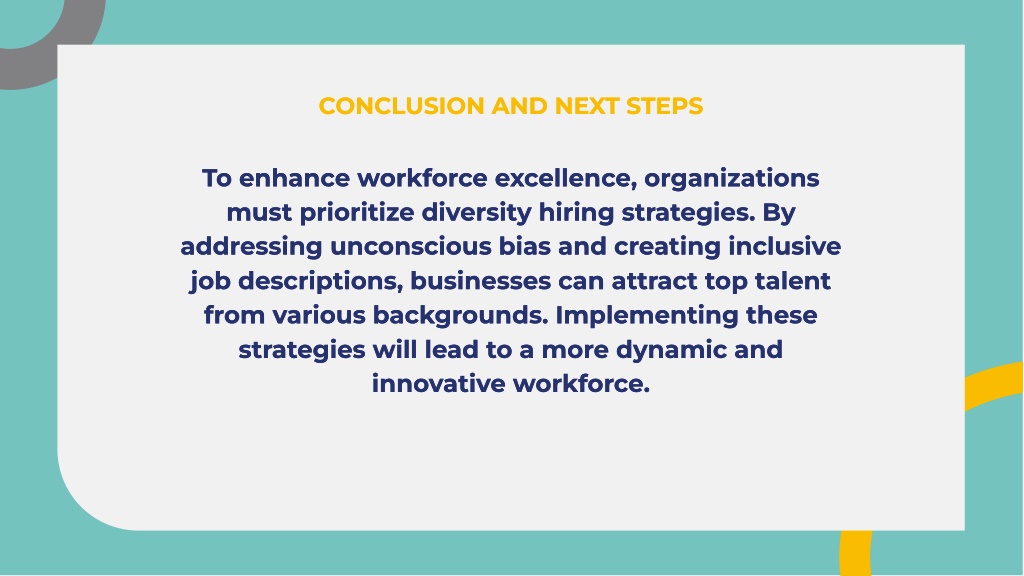 CONCLUSION AND NEXT STEPS

To enhance workforce excellence, organizations must prioritize diversity hiring strategies. By addressing unconscious bias and creating inclusive job descriptions, businesses can attract top talent from various backgrounds. Implementing these strategies will lead to a more dynamic and innovative workforce.